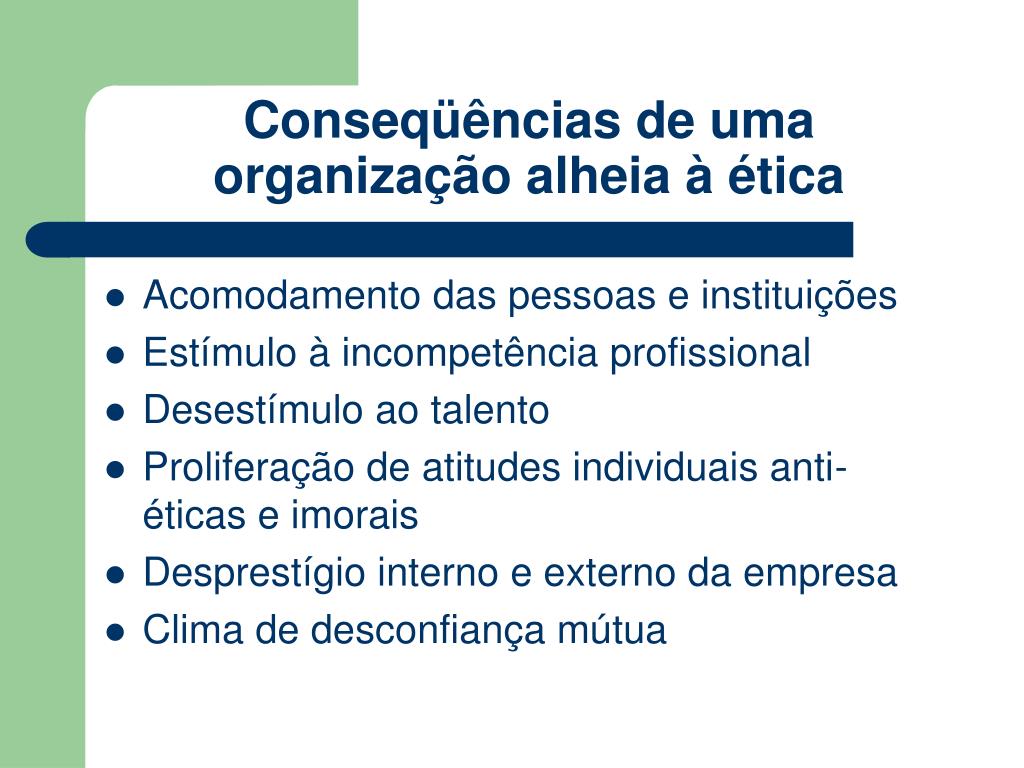 Conseqüências de uma organização alheia à ética

- Acomodamento das pessoas e instituições
- Estímulo à incompetência profissional
- Desestímulo ao talento
- Proliferação de atitudes individuais anti-éticas e imorais
- Desprestígio interno e externo da empresa
- Clima de desconfiança mútua